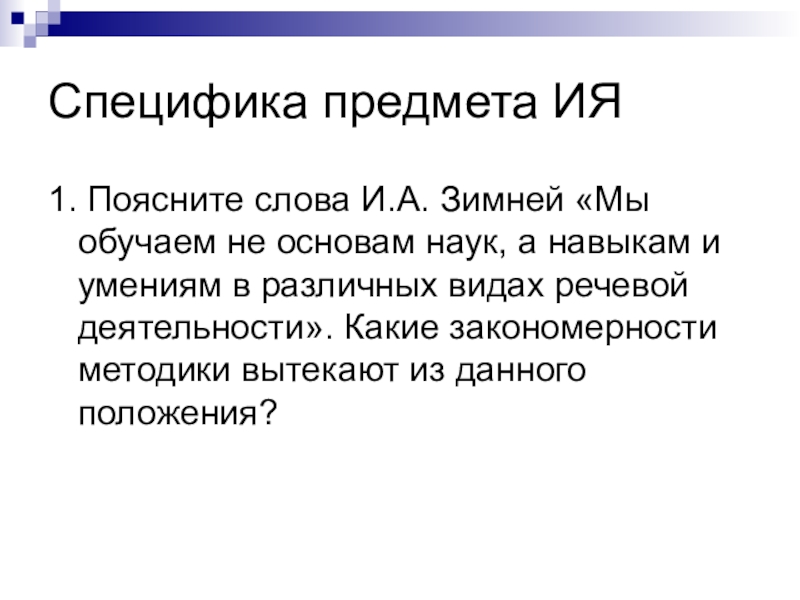 Специфика предмета ИЯ

1. Поясните слова И.А. Зимней «Мы обучаем не основам наук, а навыкам и умениям в различных видах речевой деятельности». Какие закономерности методики вытекают из данного положения?